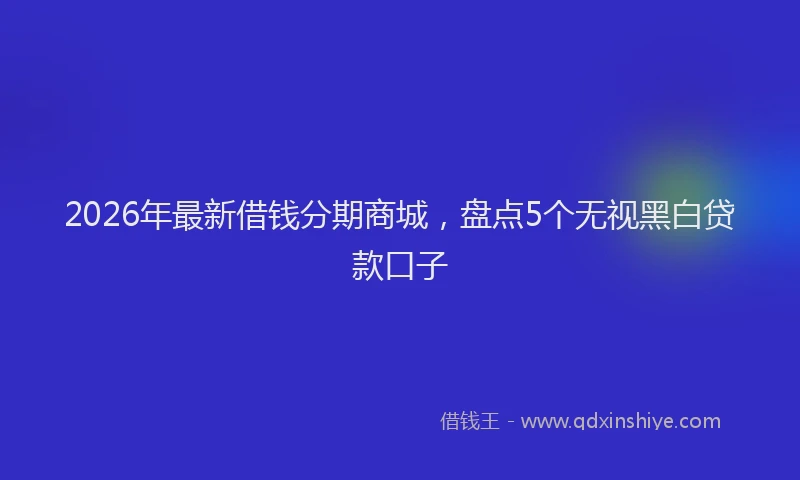 2026年最新借钱分期商城，盘点5个无视黑白贷款口子

借钱王 - www.qdxinshiye.com